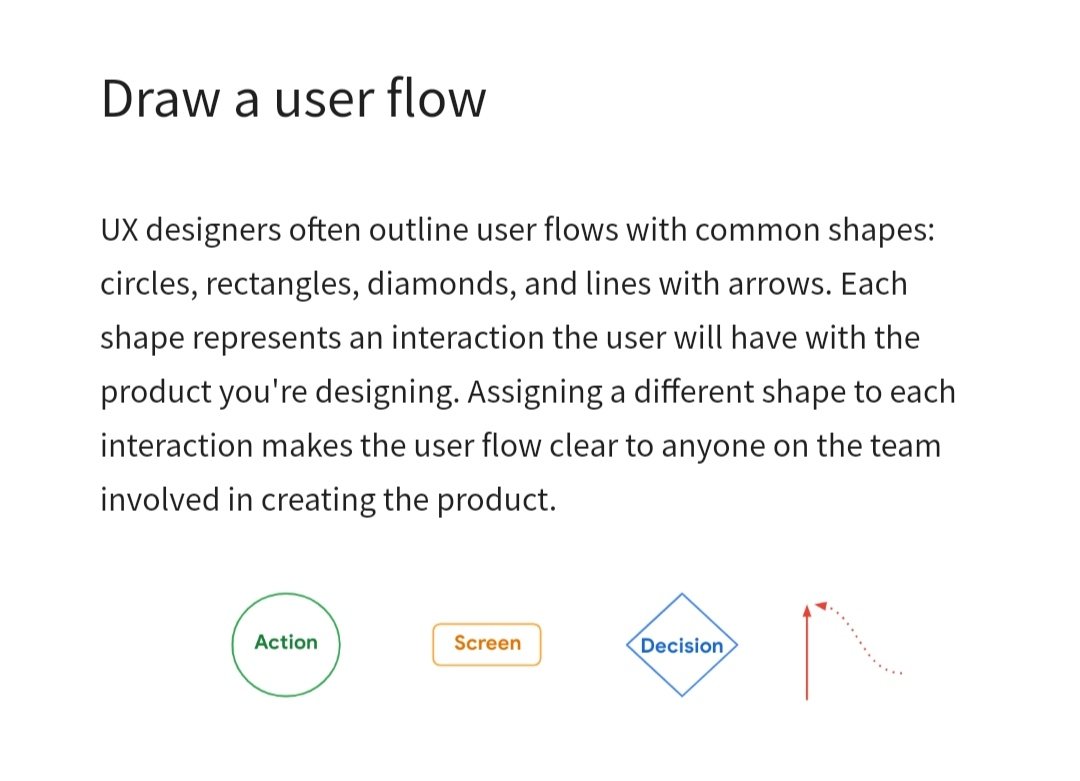 Draw a user flow

UX designers often outline user flows with common shapes: circles, rectangles, diamonds, and lines with arrows. Each shape represents an interaction the user will have with the product you're designing. Assigning a different shape to each interaction makes the user flow clear to anyone on the team involved in creating the product.

Action

Screen

Decision